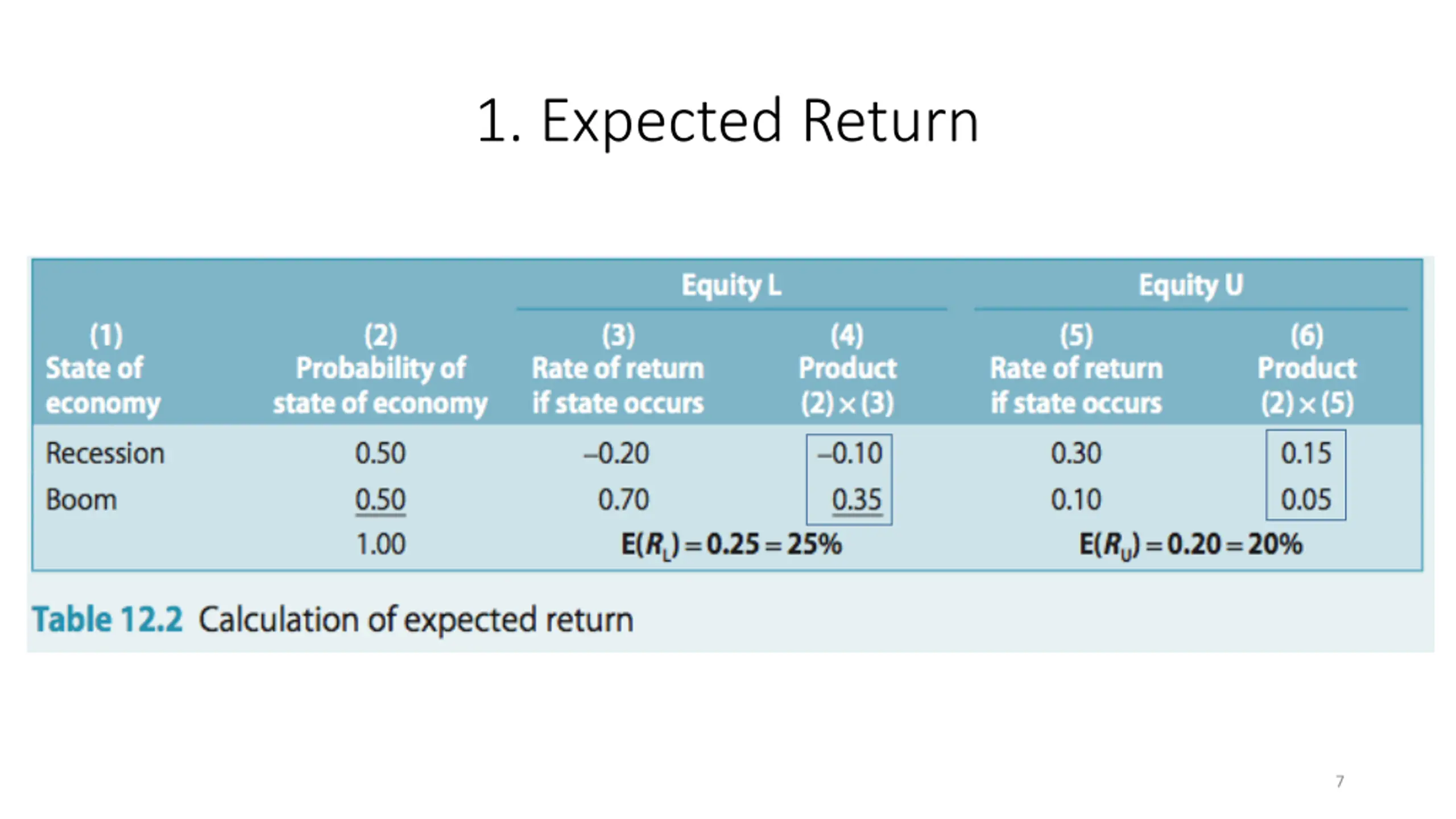 1. Expected Return

| | | Equity L | | Equity U | |
|---|---|---|---|---|---|
| (1) State of economy | (2) Probability of state of economy | (3) Rate of return if state occurs | (4) Product (2) × (3) | (5) Rate of return if state occurs | (6) Product (2) × (5) |
| Recession | 0.50 | –0.20 | –0.10 | 0.30 | 0.15 |
| Boom | 0.50 | 0.70 | 0.35 | 0.10 | 0.05 |
| | 1.00 | $E(R_L) = 0.25 = 25\%$ | | $E(R_U) = 0.20 = 20\%$ | |

Table 12.2 Calculation of expected return

7